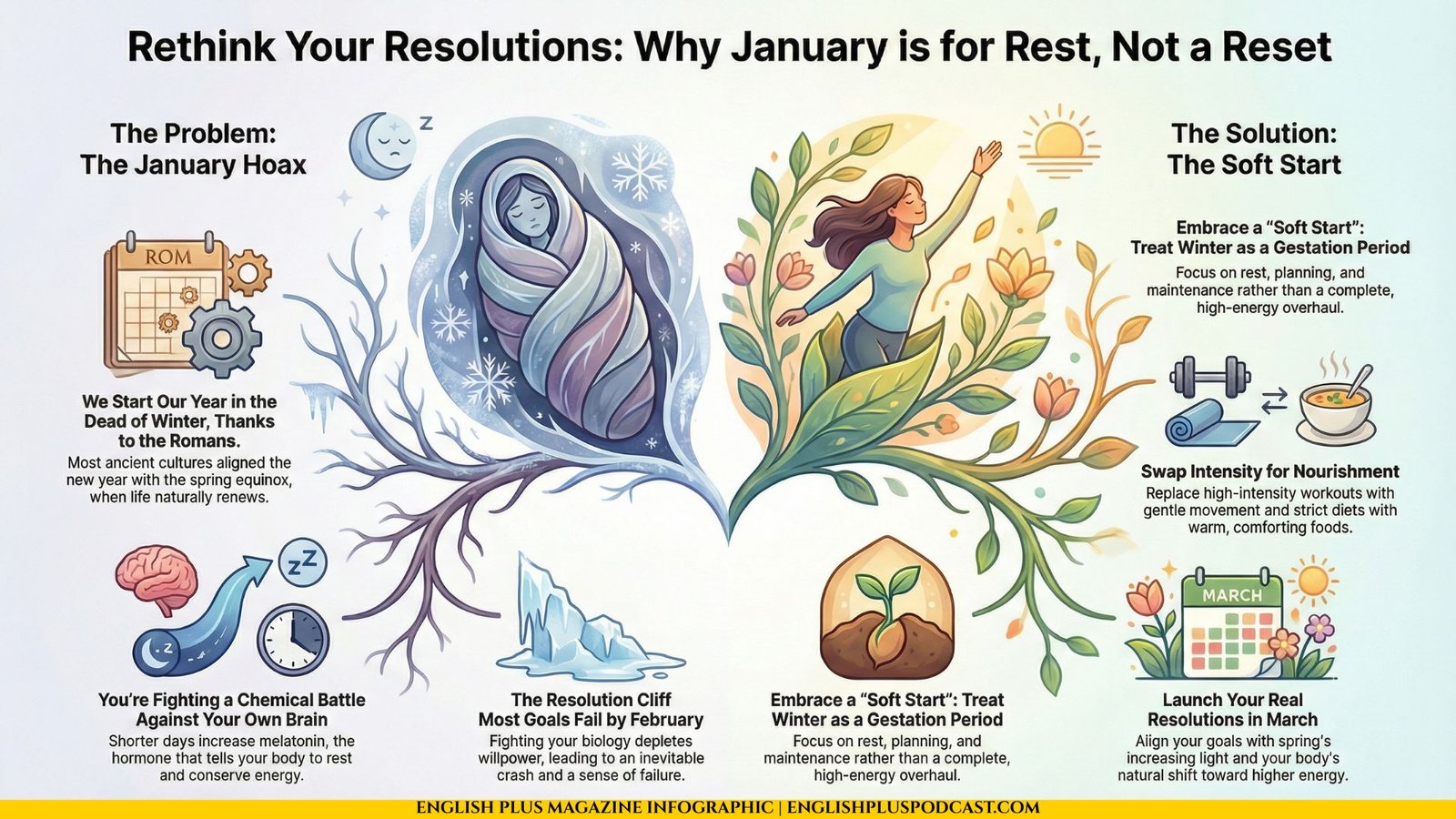 Rethink Your Resolutions: Why January is for Rest, Not a Reset

The Problem: The January Hoax

ROM

We Start Our Year in the Dead of Winter, Thanks to the Romans.
Most ancient cultures aligned the new year with the spring equinox, when life naturally renews.

You're Fighting a Chemical Battle Against Your Own Brain
Shorter days increase melatonin, the hormone that tells your body to rest and conserve energy.

The Resolution Cliff Most Goals Fail by February
Fighting your biology depletes willpower, leading to an inevitable crash and a sense of failure.

Embrace a "Soft Start": Treat Winter as a Gestation Period
Focus on rest, planning, and maintenance rather than a complete, high-energy overhaul.

The Solution: The Soft Start

Embrace a "Soft Start": Treat Winter as a Gestation Period
Focus on rest, planning, and maintenance rather than a complete, high-energy overhaul.

Swap Intensity for Nourishment
Replace high-intensity workouts with gentle movement and strict diets with warm, comforting foods.

MARCH

Launch Your Real Resolutions in March
Align your goals with spring's increasing light and your body's natural shift toward higher energy.

ENGLISH PLUS MAGAZINE INFOGRAPHIC | ENGLISHPLUSPODCAST.COM